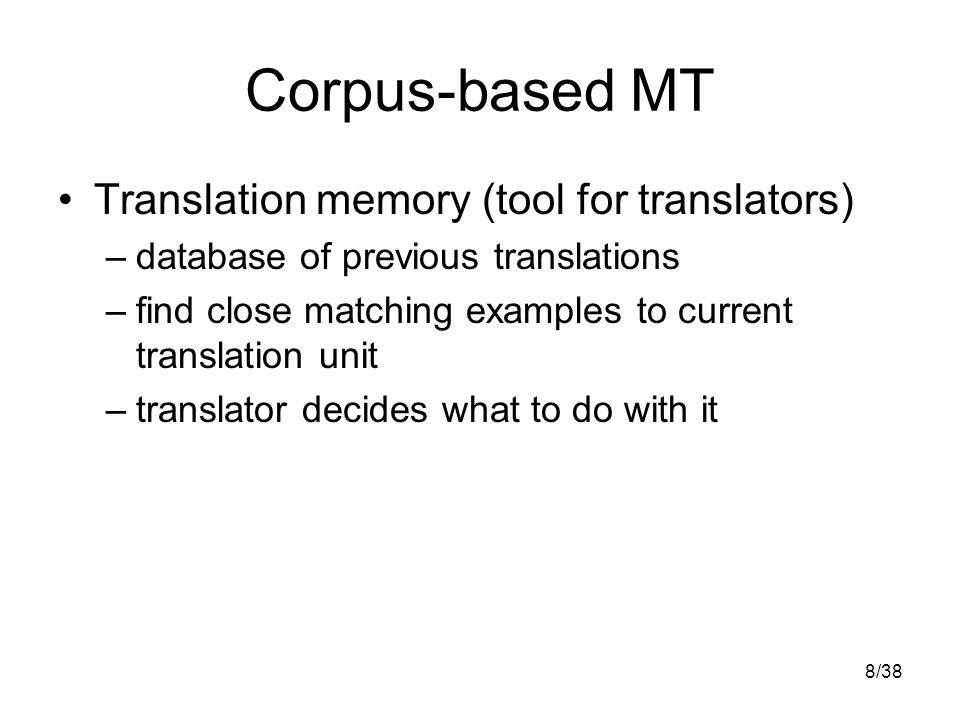 Corpus-based MT

• Translation memory (tool for translators)
– database of previous translations
– find close matching examples to current translation unit
– translator decides what to do with it

8/38